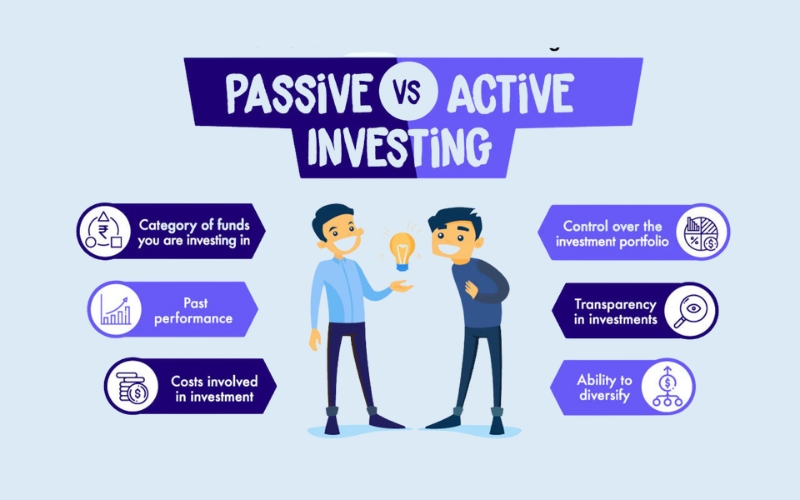 PASSIVE VS ACTIVE INVESTING

Category of funds you are investing in

Past performance

Costs involved in investment

Control over the investment portfolio

Transparency in investments

Ability to diversify